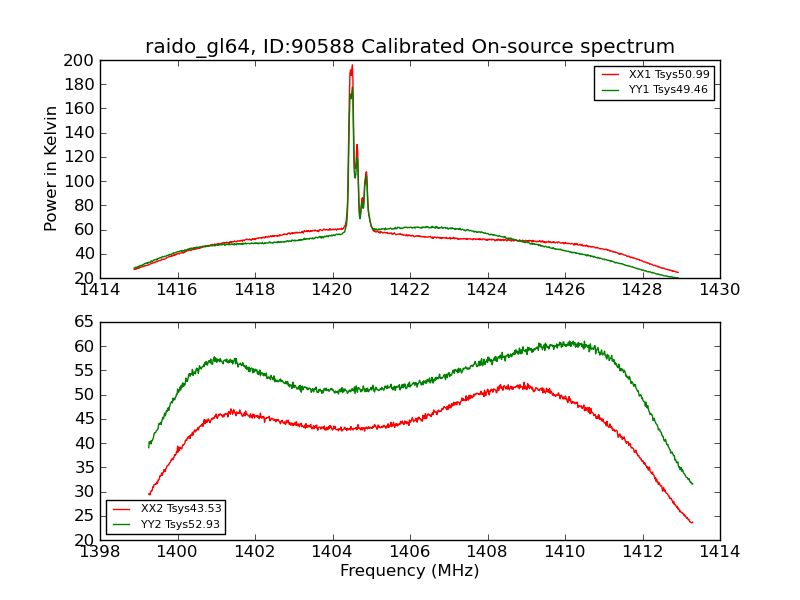 raido_gl64, ID:90588 Calibrated On-source spectrum

Power in Kelvin

200
180
160
140
120
100
80
60
40
20

XX1 Tsys50.99
YY1 Tsys49.46

1414 1416 1418 1420 1422 1424 1426 1428 1430

65
60
55
50
45
40
35
30
25
20

XX2 Tsys43.53
YY2 Tsys52.93

1398 1400 1402 1404 1406 1408 1410 1412 1414

Frequency (MHz)